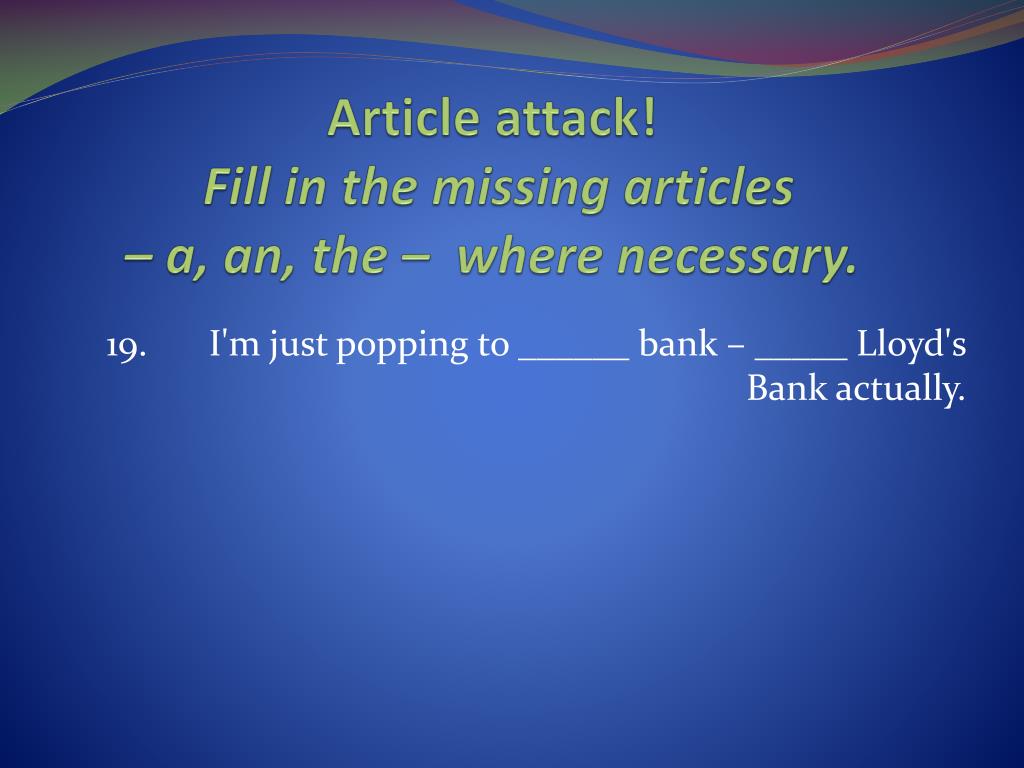 Article attack!
Fill in the missing articles
– a, an, the – where necessary.

19. I'm just popping to ______ bank – _____ Lloyd's Bank actually.